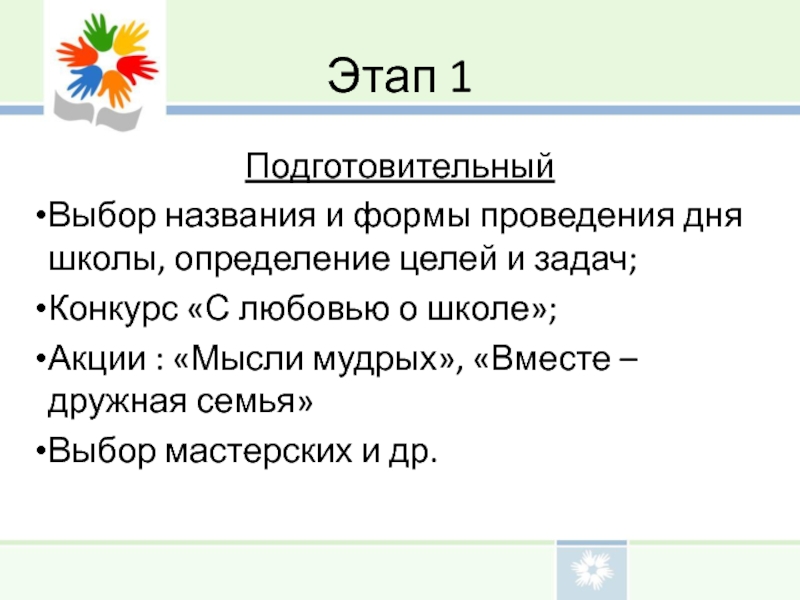 Этап 1

Подготовительный

•Выбор названия и формы проведения дня школы, определение целей и задач;

•Конкурс «С любовью о школе»;

•Акции : «Мысли мудрых», «Вместе – дружная семья»

•Выбор мастерских и др.